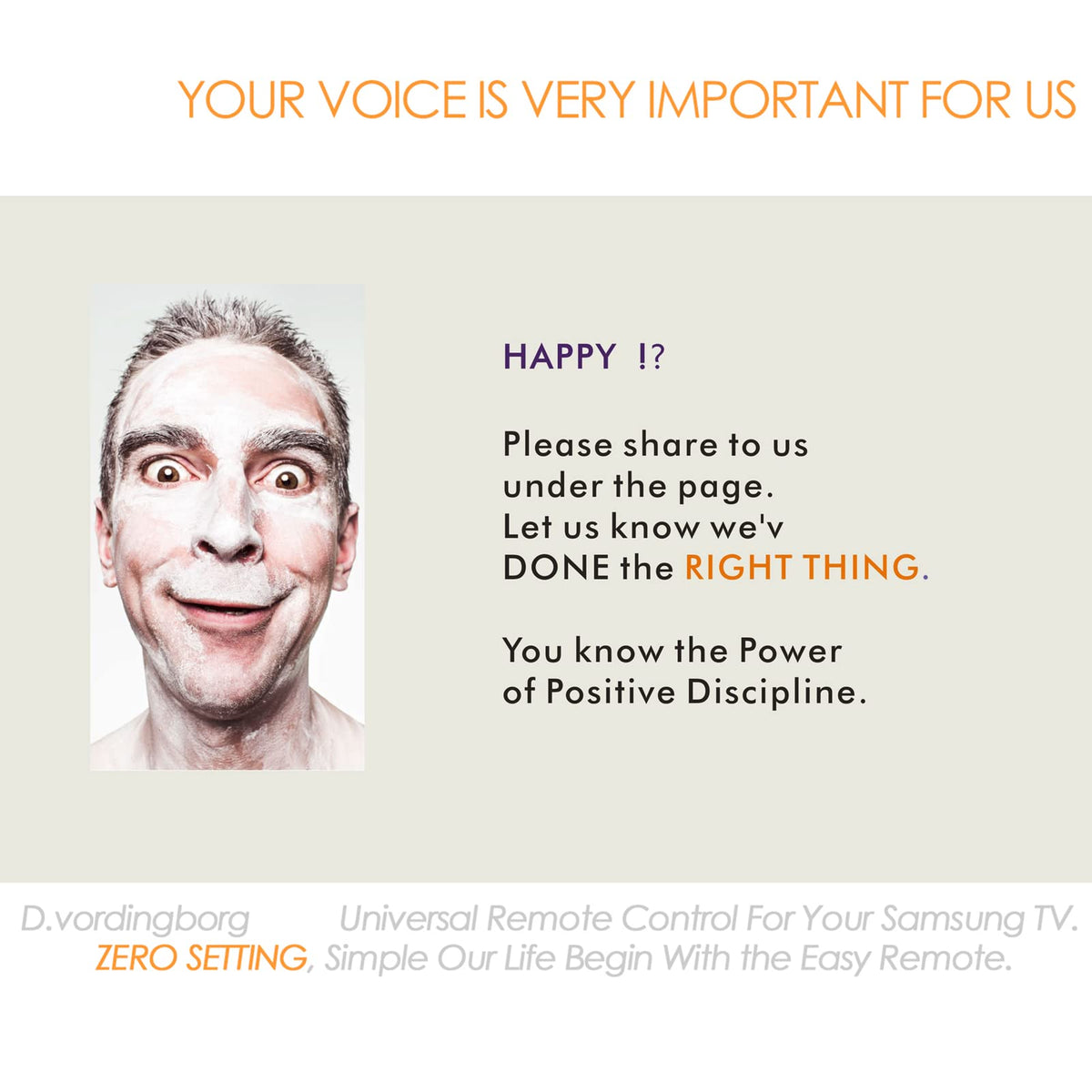 YOUR VOICE IS VERY IMPORTANT FOR US

HAPPY !?

Please share to us under the page. Let us know we'v DONE the RIGHT THING.

You know the Power of Positive Discipline.

D.vordingborg Universal Remote Control For Your Samsung TV. ZERO SETTING, Simple Our Life Begin With the Easy Remote.